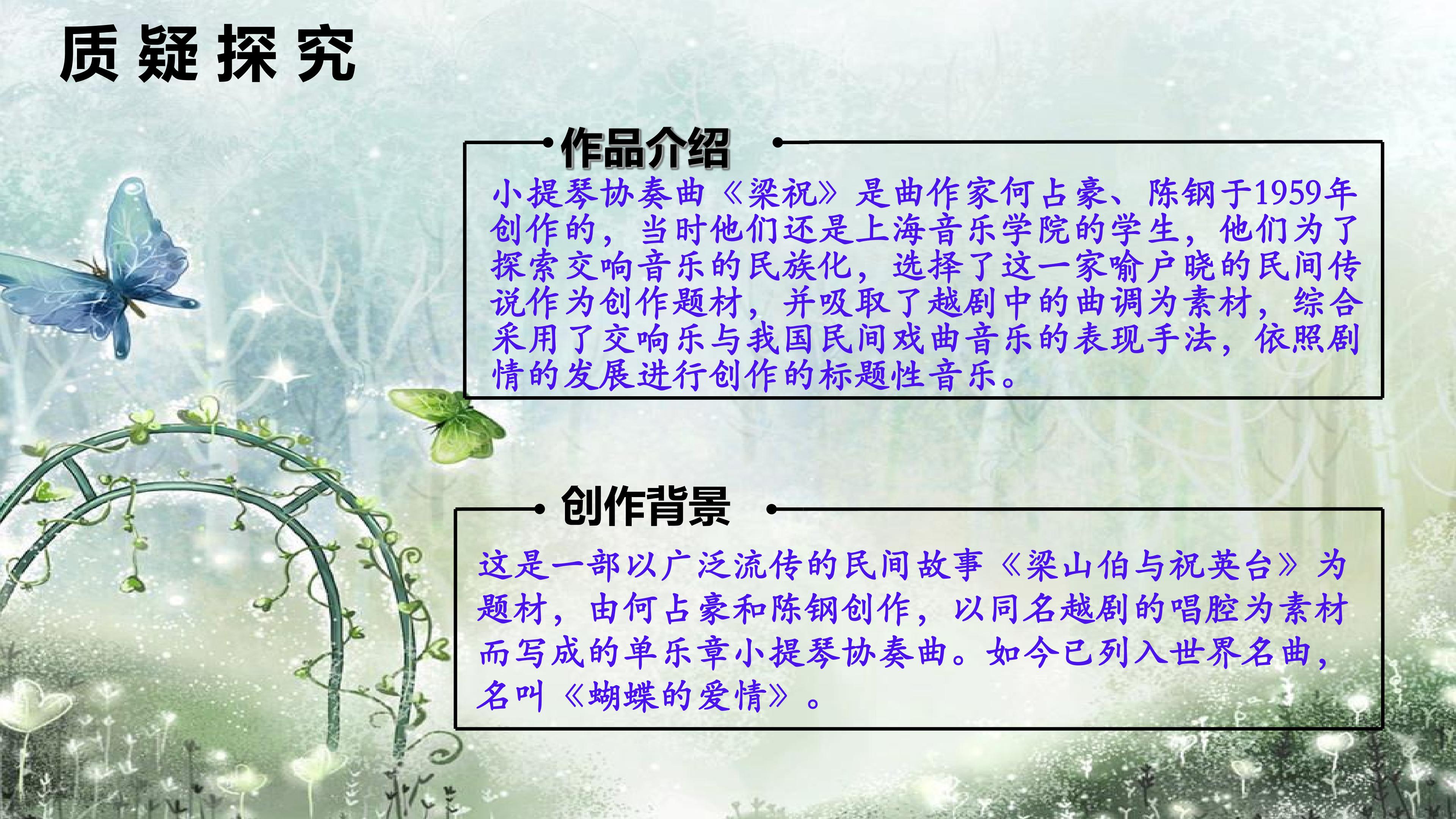 质疑探究

作品介绍

小提琴协奏曲《梁祝》是曲作家何占豪、陈钢于1959年创作的，当时他们还是上海音乐学院的学生，他们为了探索交响音乐的民族化，选择了这一家喻户晓的民间传说作为创作题材，并吸取了越剧中的曲调为素材，综合采用了交响乐与我国民间戏曲音乐的表现手法，依照剧情的发展进行创作的标题性音乐。

创作背景

这是一部以广泛流传的民间故事《梁山伯与祝英台》为题材，由何占豪和陈钢创作，以同名越剧的唱腔为素材而写成的单乐章小提琴协奏曲。如今已列入世界名曲，名叫《蝴蝶的爱情》。